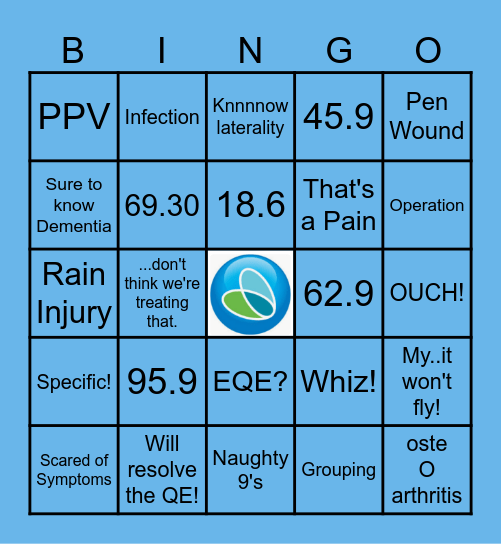 | B | I | N | G | O |
|---|---|---|---|---|
| PPV | Infection | Knnnnow laterality | 45.9 | Pen Wound |
| Sure to know Dementia | 69.30 | 18.6 | That's a Pain | Operation |
| Rain Injury | ...don't think we're treating that. | | 62.9 | OUCH! |
| Specific! | 95.9 | EQE? | Whiz! | My..it won't fly! |
| Scared of Symptoms | Will resolve the QE! | Naughty 9's | Grouping | oste O arthritis |